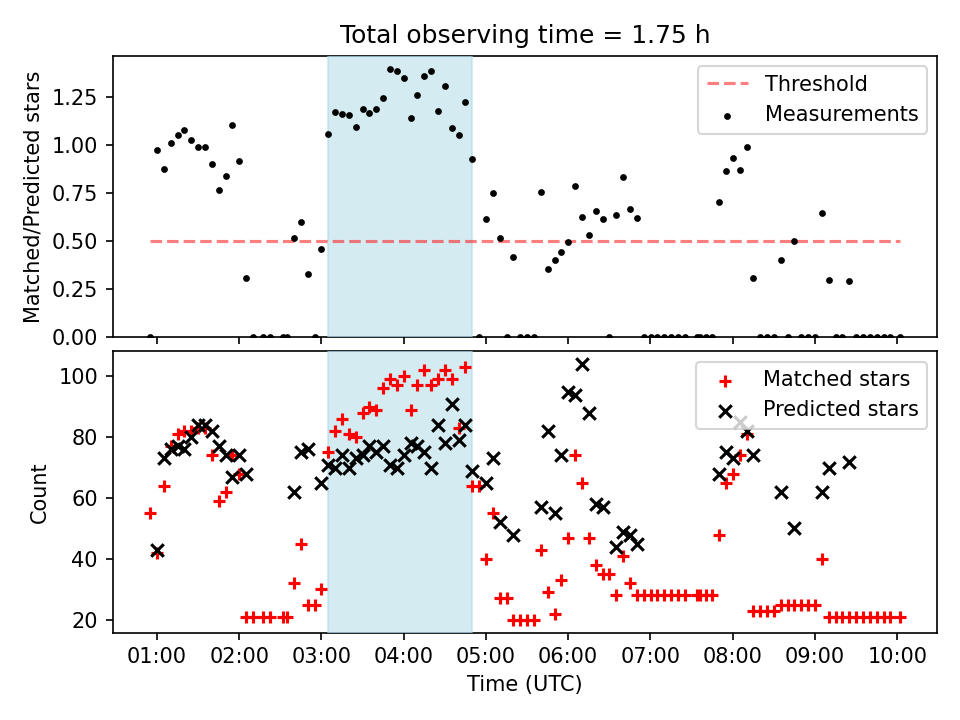 Total observing time = 1.75 h

Matched/Predicted stars

1.25
1.00
0.75
0.50
0.25
0.00

Threshold
Measurements

Count

100
80
60
40
20

Matched stars
Predicted stars

01:00 02:00 03:00 04:00 05:00 06:00 07:00 08:00 09:00 10:00

Time (UTC)